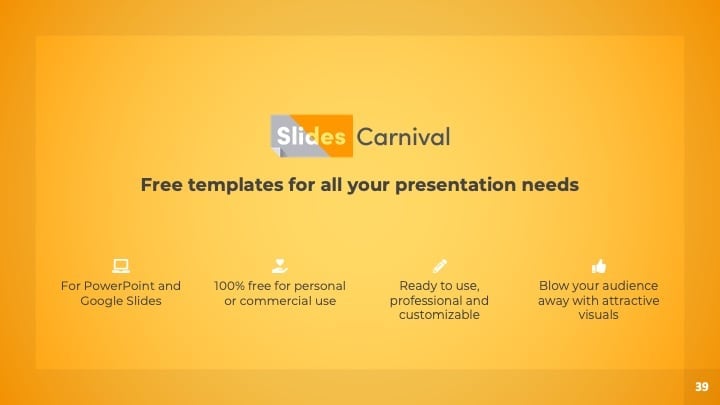 Slides Carnival

Free templates for all your presentation needs

For PowerPoint and Google Slides

100% free for personal or commercial use

Ready to use, professional and customizable

Blow your audience away with attractive visuals

39